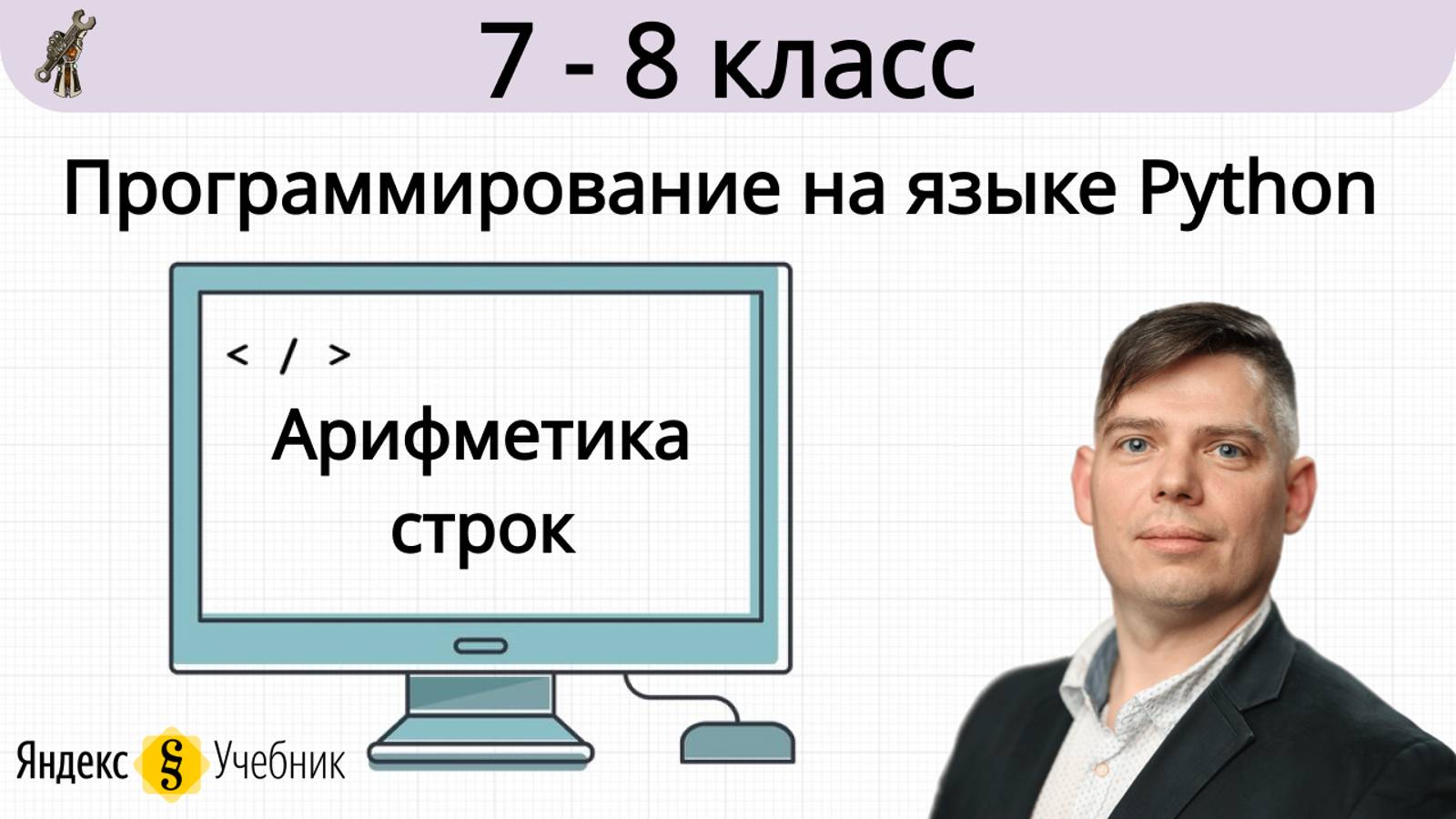 7 - 8 класс

Программирование на языке Python

< / >

Арифметика строк

Яндекс § Учебник